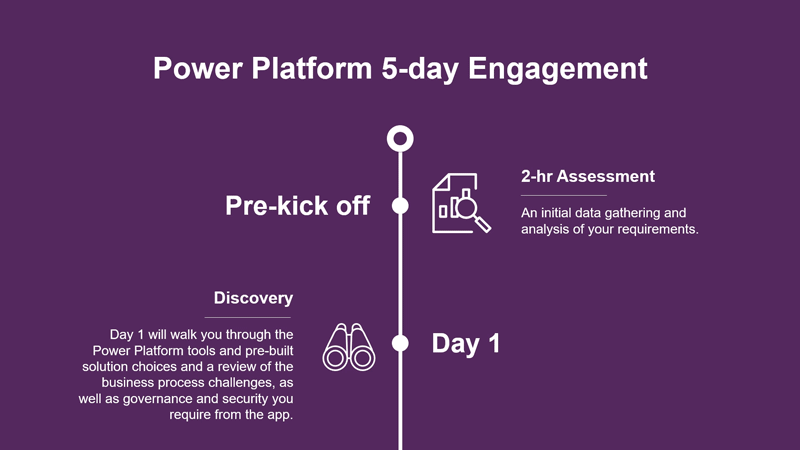 Power Platform 5-day Engagement

Pre-kick off

2-hr Assessment

An initial data gathering and analysis of your requirements.

Discovery

Day 1 will walk you through the Power Platform tools and pre-built solution choices and a review of the business process challenges, as well as governance and security you require from the app.

Day 1